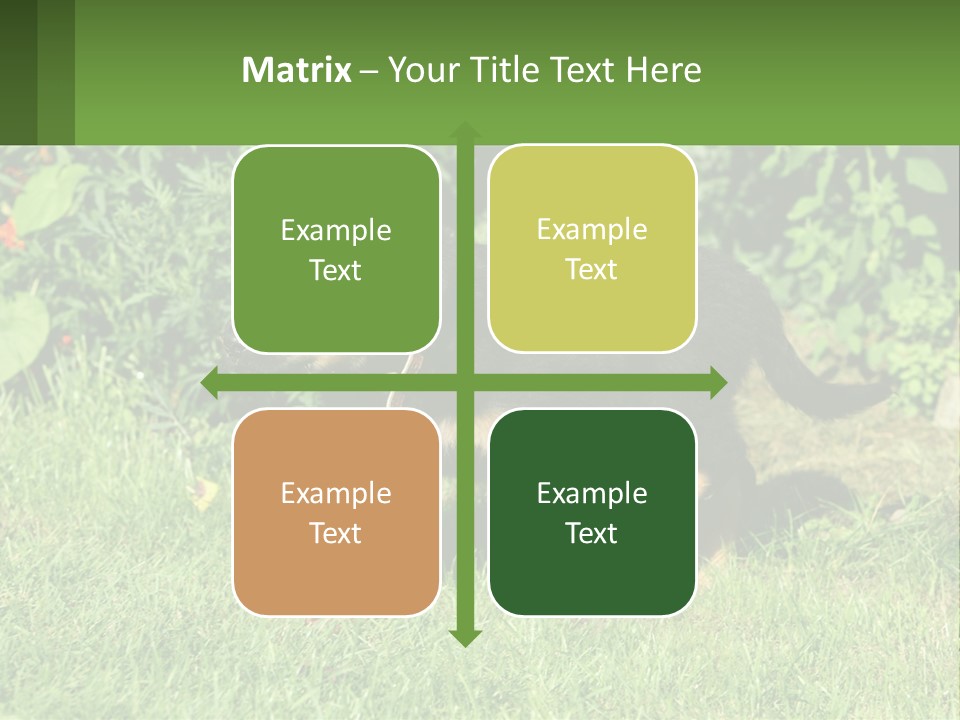 Matrix – Your Title Text Here

Example Text

Example Text

Example Text

Example Text